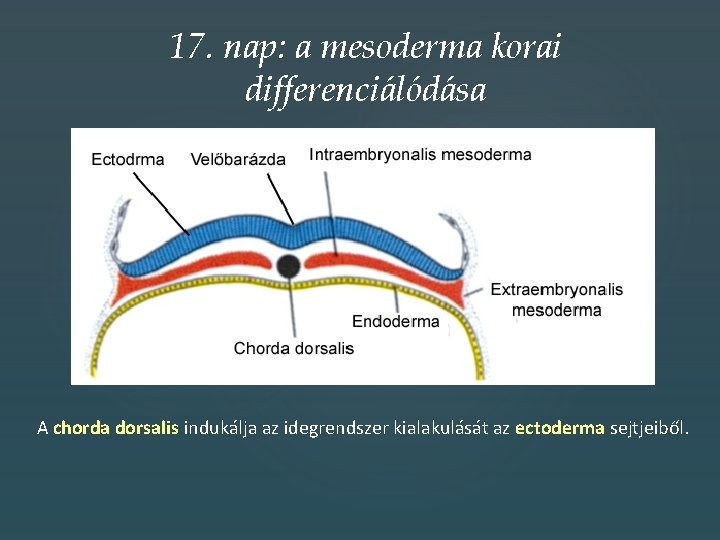 17. nap: a mesoderma korai differenciálódása

Ectodrma
Velőbarázda
Intraembryonalis mesoderma
Extraembryonalis mesoderma
Endoderma
Chorda dorsalis

A chorda dorsalis indukálja az idegrendszer kialakulását az ectoderma sejtjeiből.